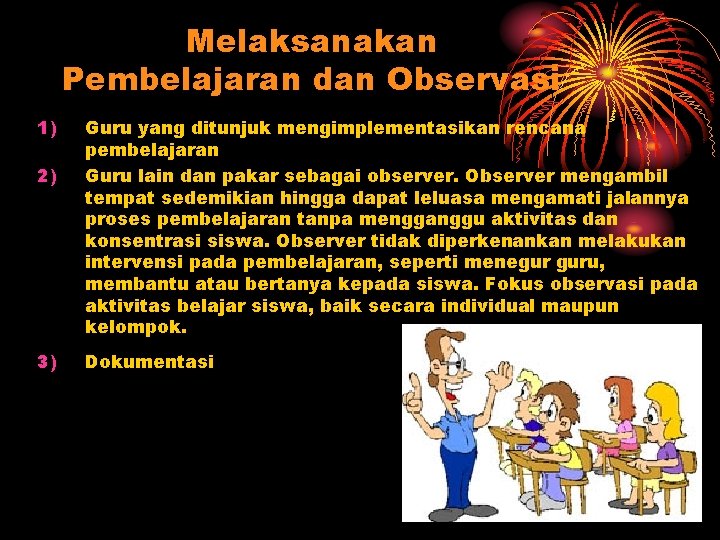 Melaksanakan Pembelajaran dan Observasi

1) Guru yang ditunjuk mengimplementasikan rencana pembelajaran

2) Guru lain dan pakar sebagai observer. Observer mengambil tempat sedemikian hingga dapat leluasa mengamati jalannya proses pembelajaran tanpa mengganggu aktivitas dan konsentrasi siswa. Observer tidak diperkenankan melakukan intervensi pada pembelajaran, seperti menegur guru, membantu atau bertanya kepada siswa. Fokus observasi pada aktivitas belajar siswa, baik secara individual maupun kelompok.

3) Dokumentasi